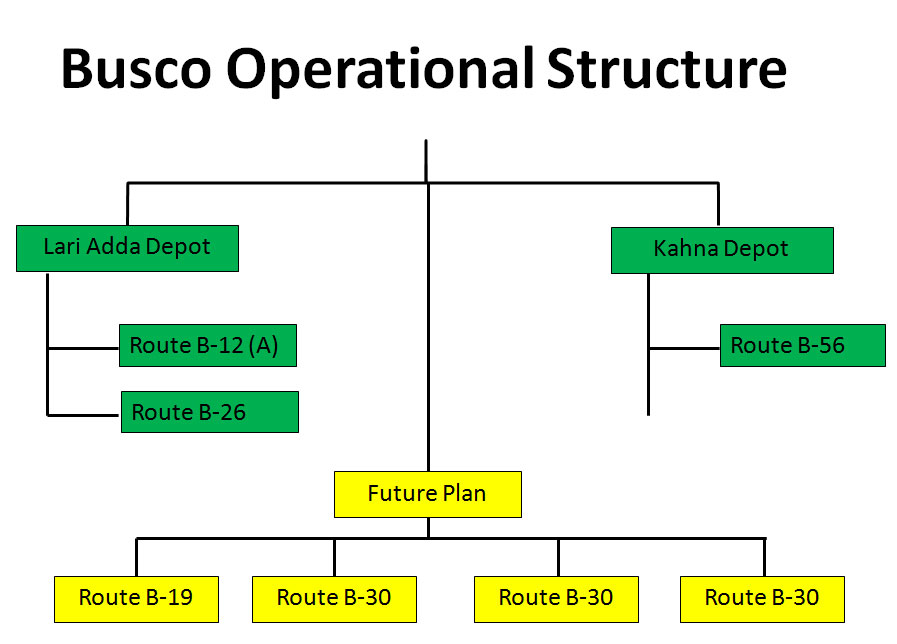 Busco Operational Structure

Lari Adda Depot

Route B-12 (A)

Route B-26

Kahna Depot

Route B-56

Future Plan

Route B-19

Route B-30

Route B-30

Route B-30